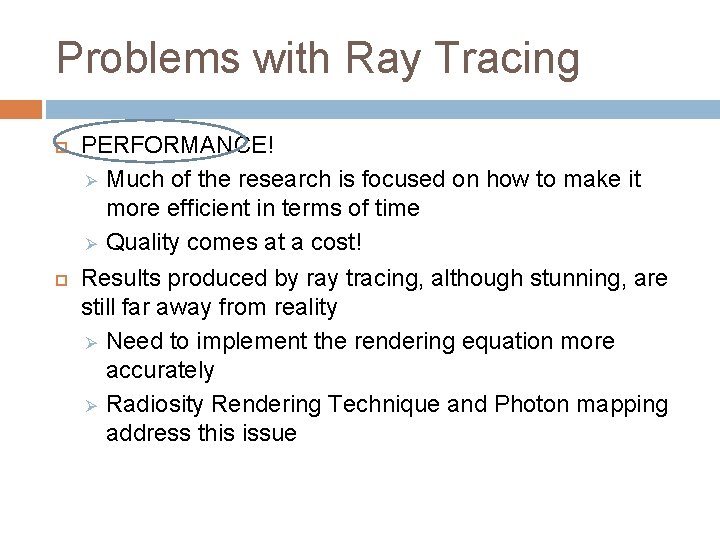 Problems with Ray Tracing

PERFORMANCE!
Much of the research is focused on how to make it more efficient in terms of time
Quality comes at a cost!

Results produced by ray tracing, although stunning, are still far away from reality
Need to implement the rendering equation more accurately
Radiosity Rendering Technique and Photon mapping address this issue